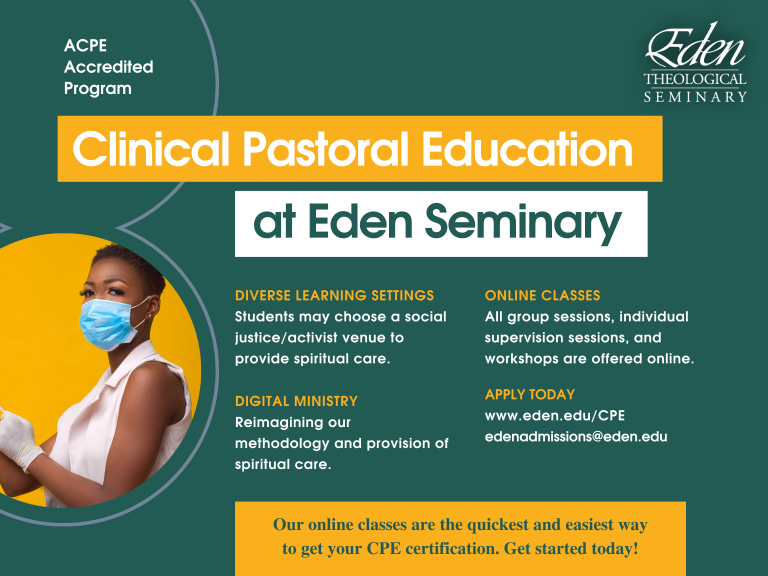 ACPE
Accredited
Program

Eden
THEOLOGICAL
SEMINARY

Clinical Pastoral Education

at Eden Seminary

DIVERSE LEARNING SETTINGS
Students may choose a social justice/activist venue to provide spiritual care.

DIGITAL MINISTRY
Reimagining our methodology and provision of spiritual care.

ONLINE CLASSES
All group sessions, individual supervision sessions, and workshops are offered online.

APPLY TODAY
www.eden.edu/CPE
edenadmissions@eden.edu

Our online classes are the quickest and easiest way to get your CPE certification. Get started today!